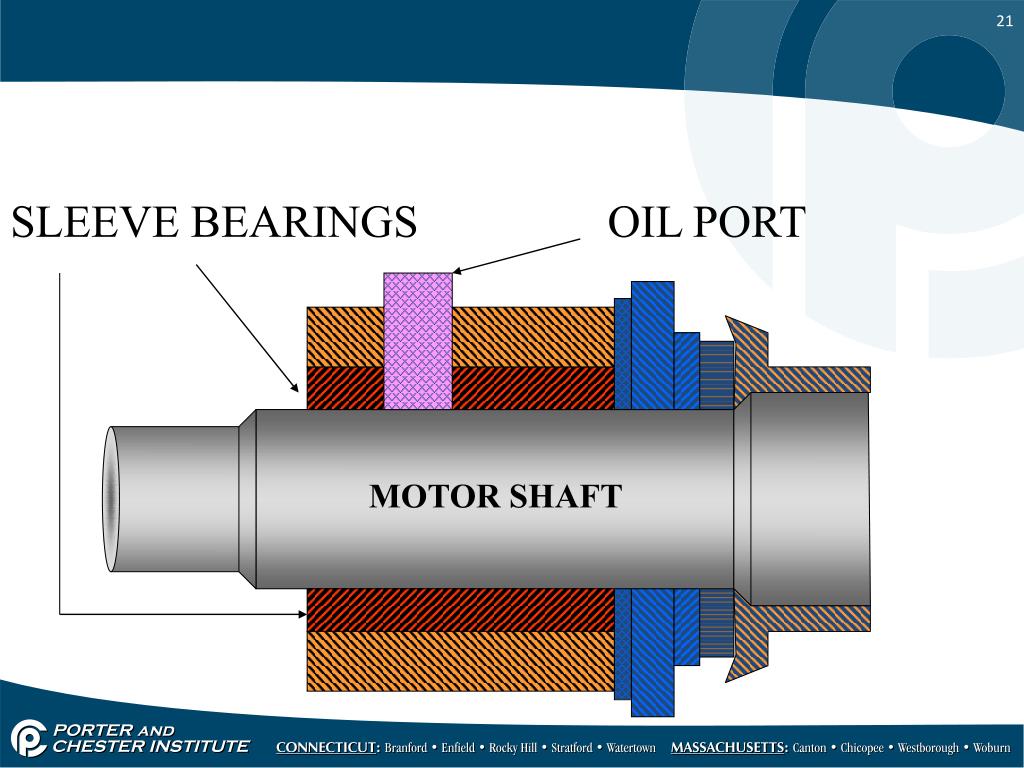 21

SLEEVE BEARINGS

OIL PORT

MOTOR SHAFT

PORTER AND CHESTER INSTITUTE

CONNECTICUT: Branford • Enfield • Rocky Hill • Stratford • Watertown MASSACHUSETTS: Canton • Chicopee • Westborough • Woburn